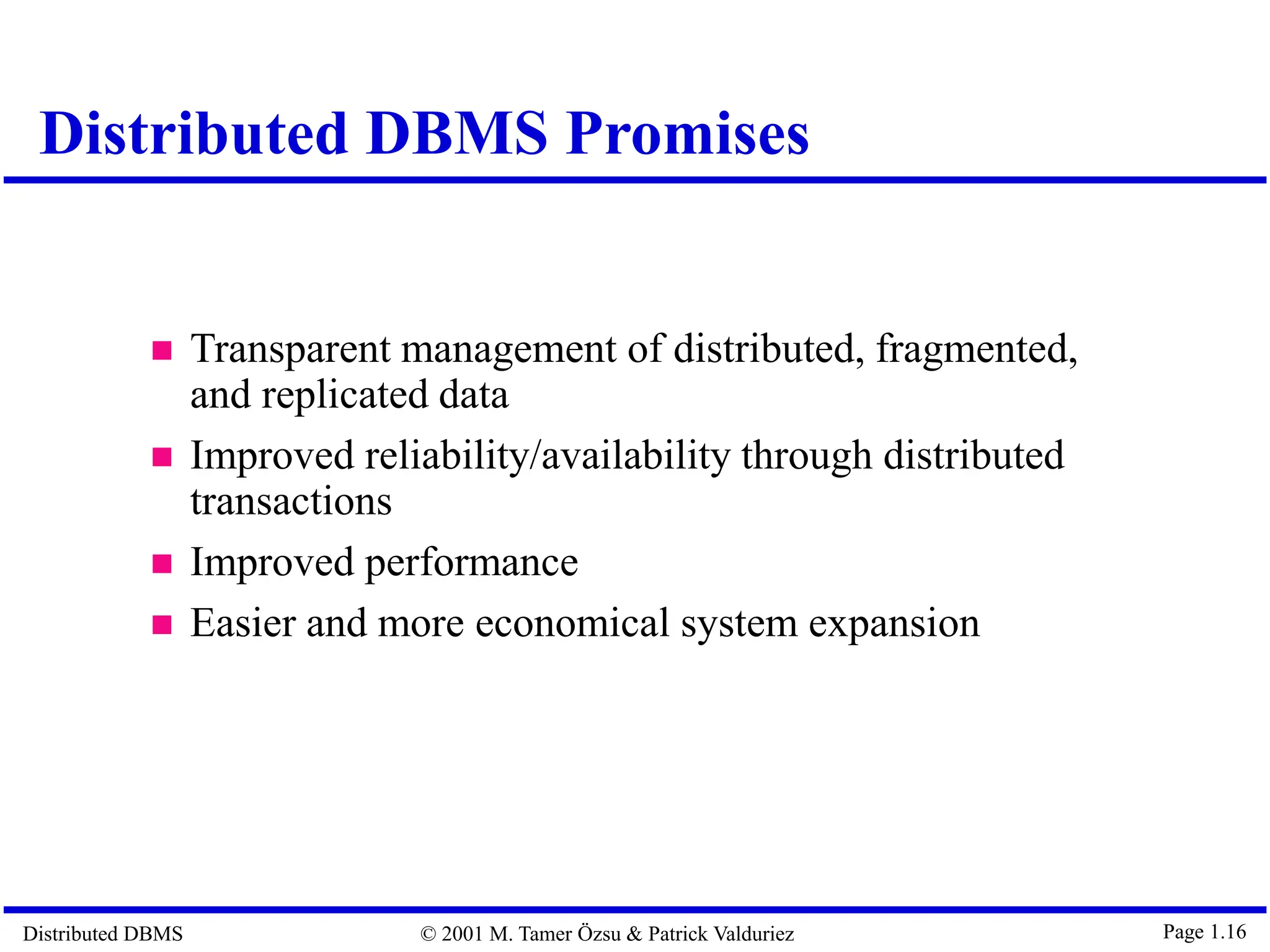 Distributed DBMS Promises

■ Transparent management of distributed, fragmented, and replicated data

■ Improved reliability/availability through distributed transactions

■ Improved performance

■ Easier and more economical system expansion

Distributed DBMS © 2001 M. Tamer Özsu & Patrick Valduriez Page 1.16